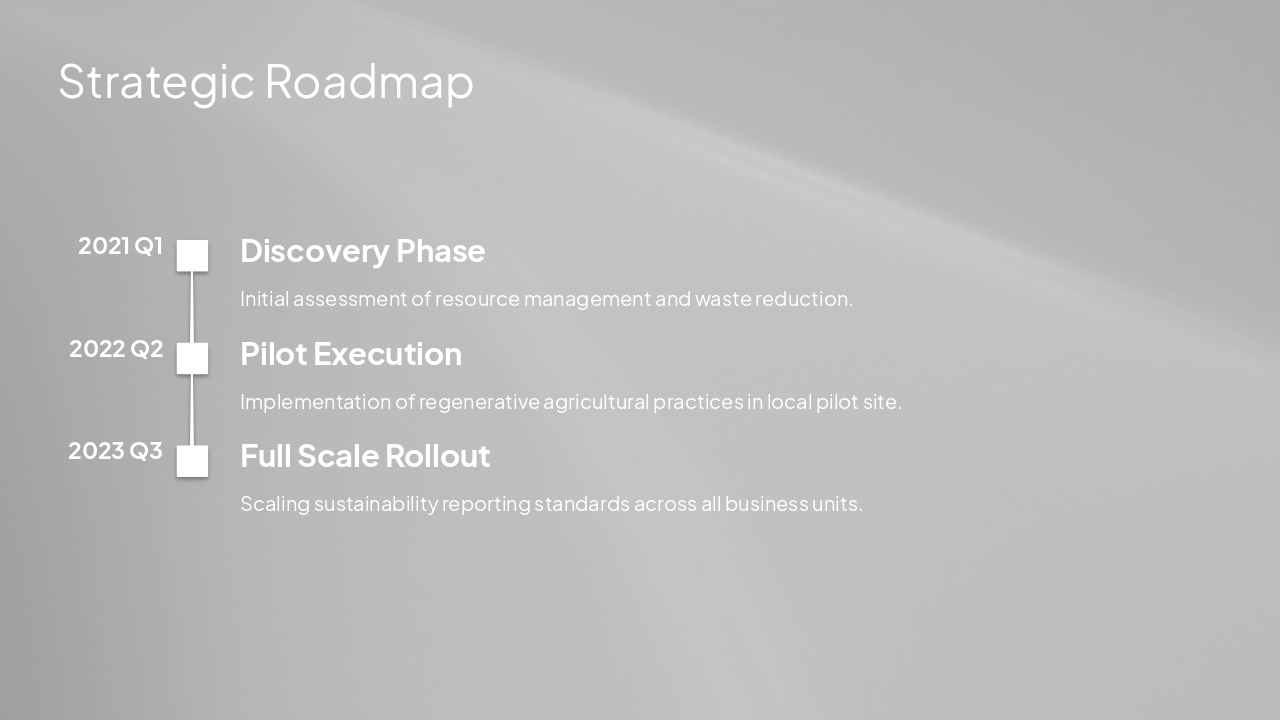 Strategic Roadmap

2021 Q1

Discovery Phase

Initial assessment of resource management and waste reduction.

2022 Q2

Pilot Execution

Implementation of regenerative agricultural practices in local pilot site.

2023 Q3

Full Scale Rollout

Scaling sustainability reporting standards across all business units.